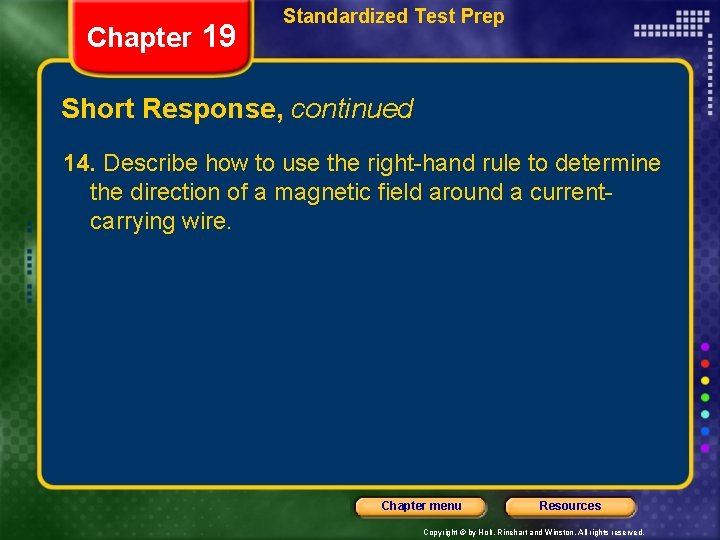 Chapter 19

Standardized Test Prep

Short Response, continued

14. Describe how to use the right-hand rule to determine the direction of a magnetic field around a current-carrying wire.

Chapter menu

Resources

Copyright © by Holt, Rinehart and Winston. All rights reserved.